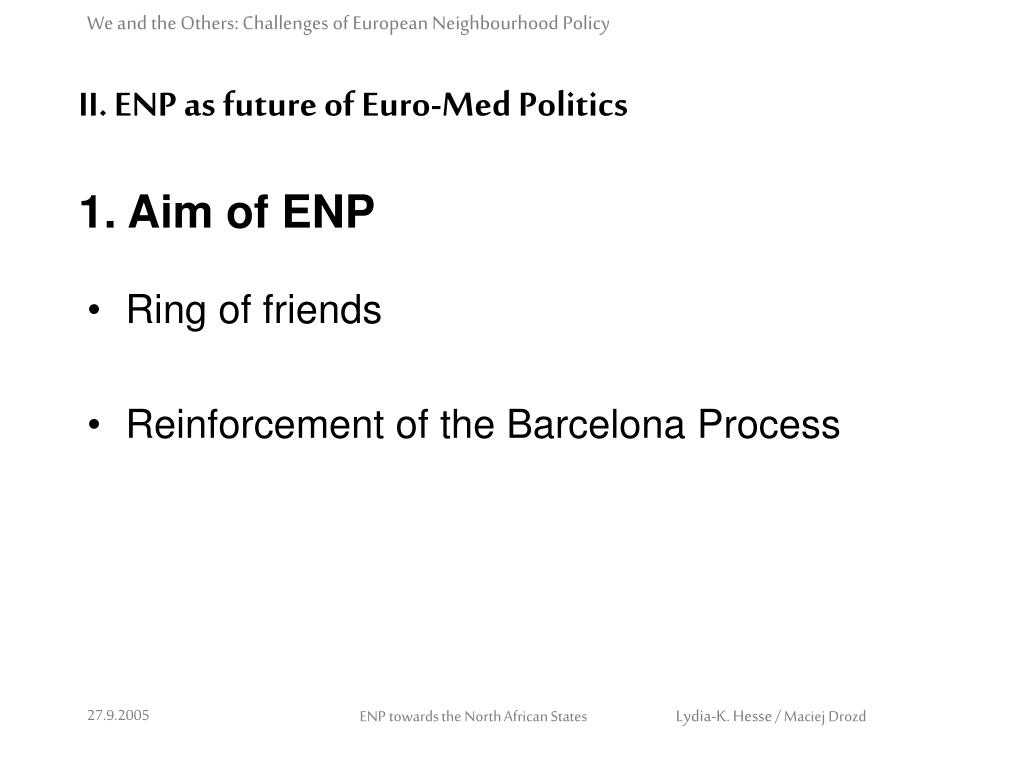 We and the Others: Challenges of European Neighbourhood Policy

II. ENP as future of Euro-Med Politics

1. Aim of ENP

• Ring of friends

• Reinforcement of the Barcelona Process

27.9.2005

ENP towards the North African States

Lydia-K. Hesse / Maciej Drozd